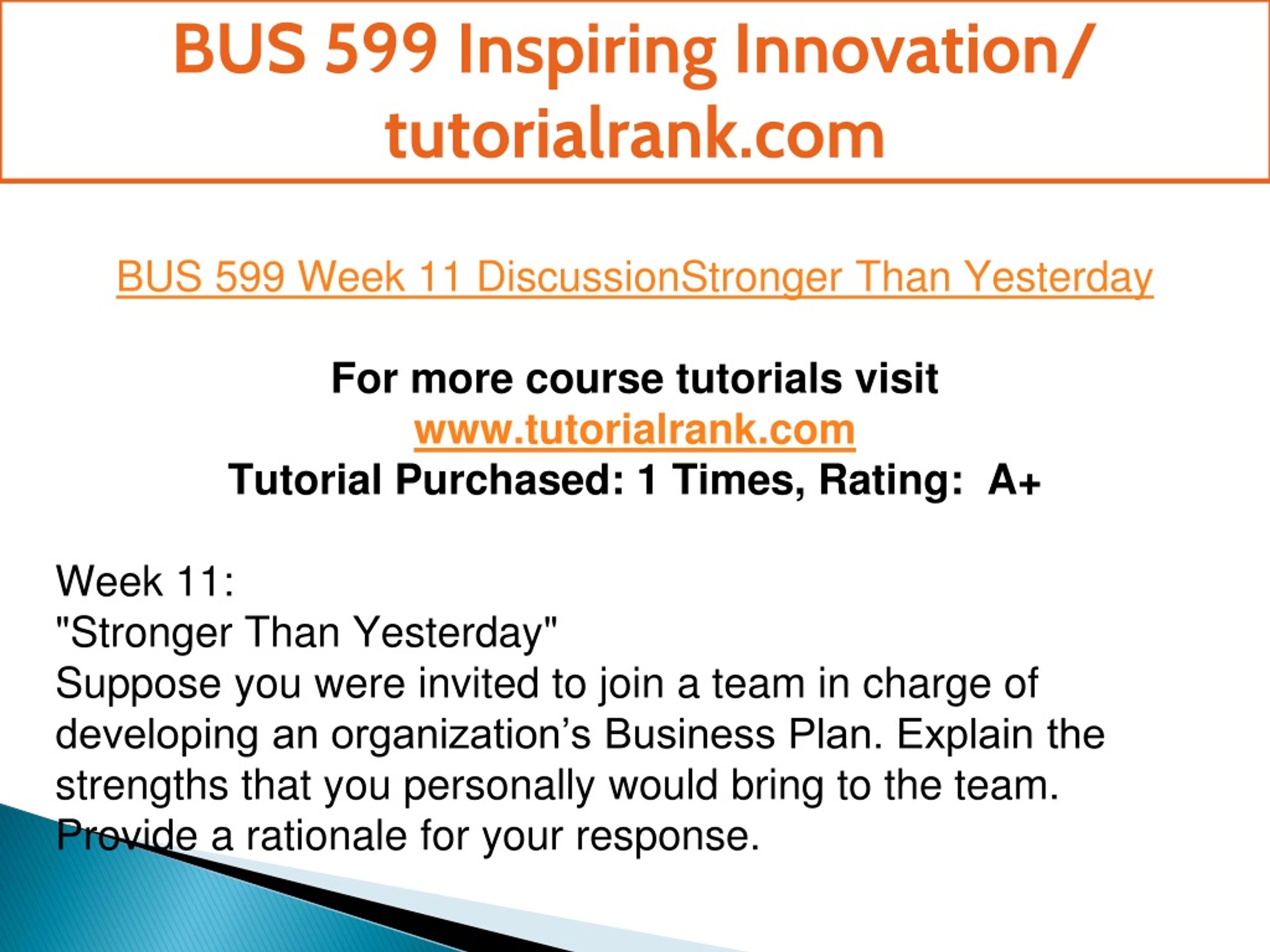 BUS 599 Inspiring Innovation/ tutorialrank.com

BUS 599 Week 11 DiscussionStronger Than Yesterday

For more course tutorials visit
www.tutorialrank.com
Tutorial Purchased: 1 Times, Rating: A+

Week 11:
"Stronger Than Yesterday"
Suppose you were invited to join a team in charge of developing an organization’s Business Plan. Explain the strengths that you personally would bring to the team. Provide a rationale for your response.